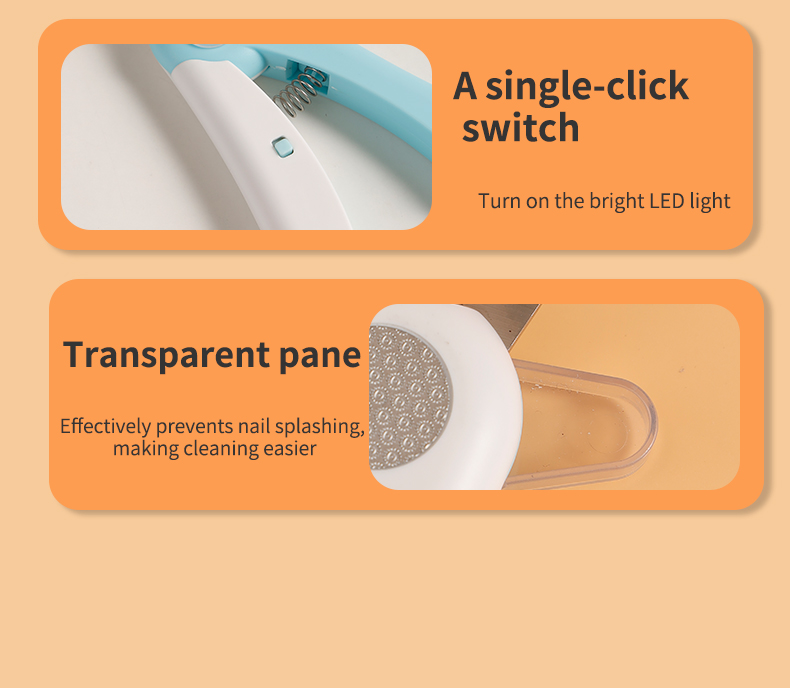 A single-click switch

Turn on the bright LED light

Transparent pane

Effectively prevents nail splashing, making cleaning easier